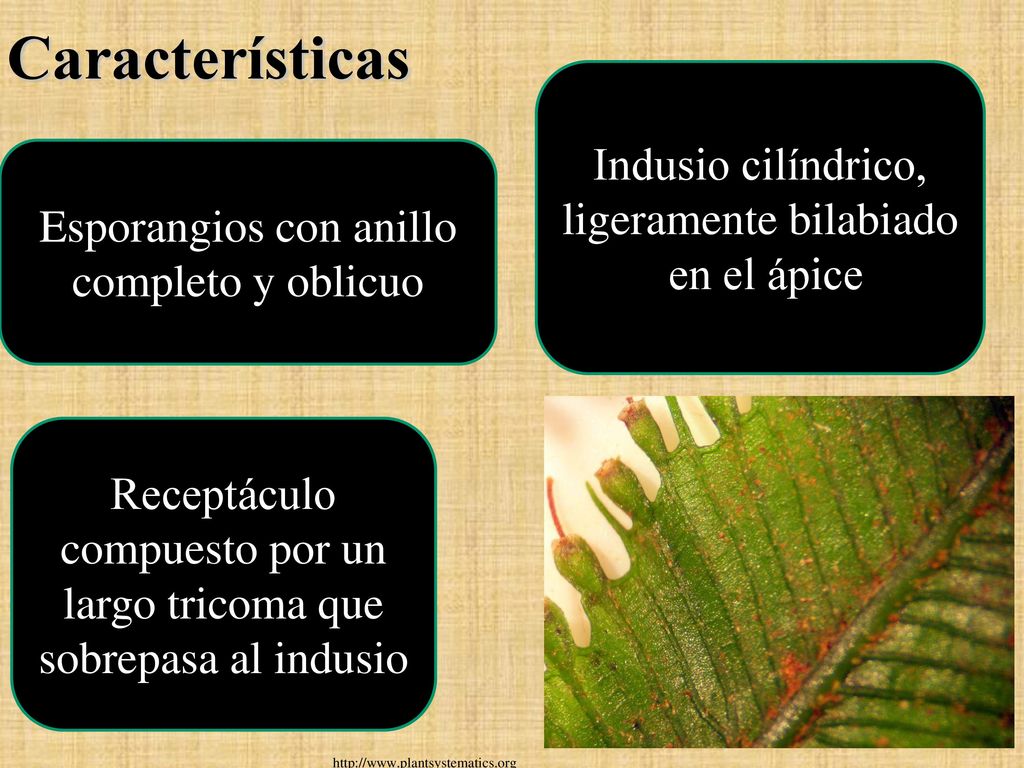 Características

Esporangios con anillo completo y oblicuo

Indusio cilíndrico, ligeramente bilabiado en el ápice

Receptáculo compuesto por un largo tricoma que sobrepasa al indusio

http://www.plantsystematics.org